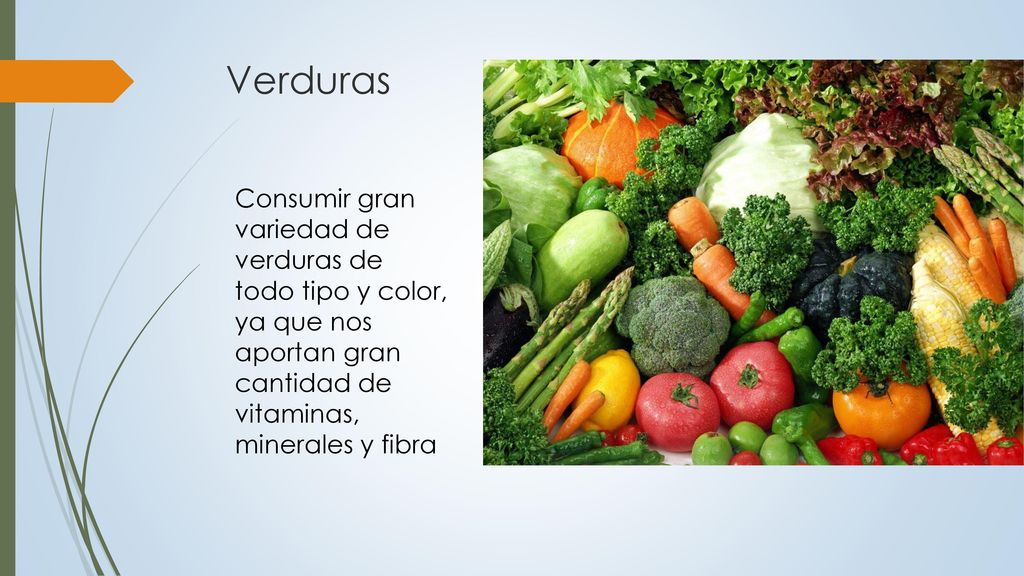 Verduras

Consumir gran variedad de verduras de todo tipo y color, ya que nos aportan gran cantidad de vitaminas, minerales y fibra